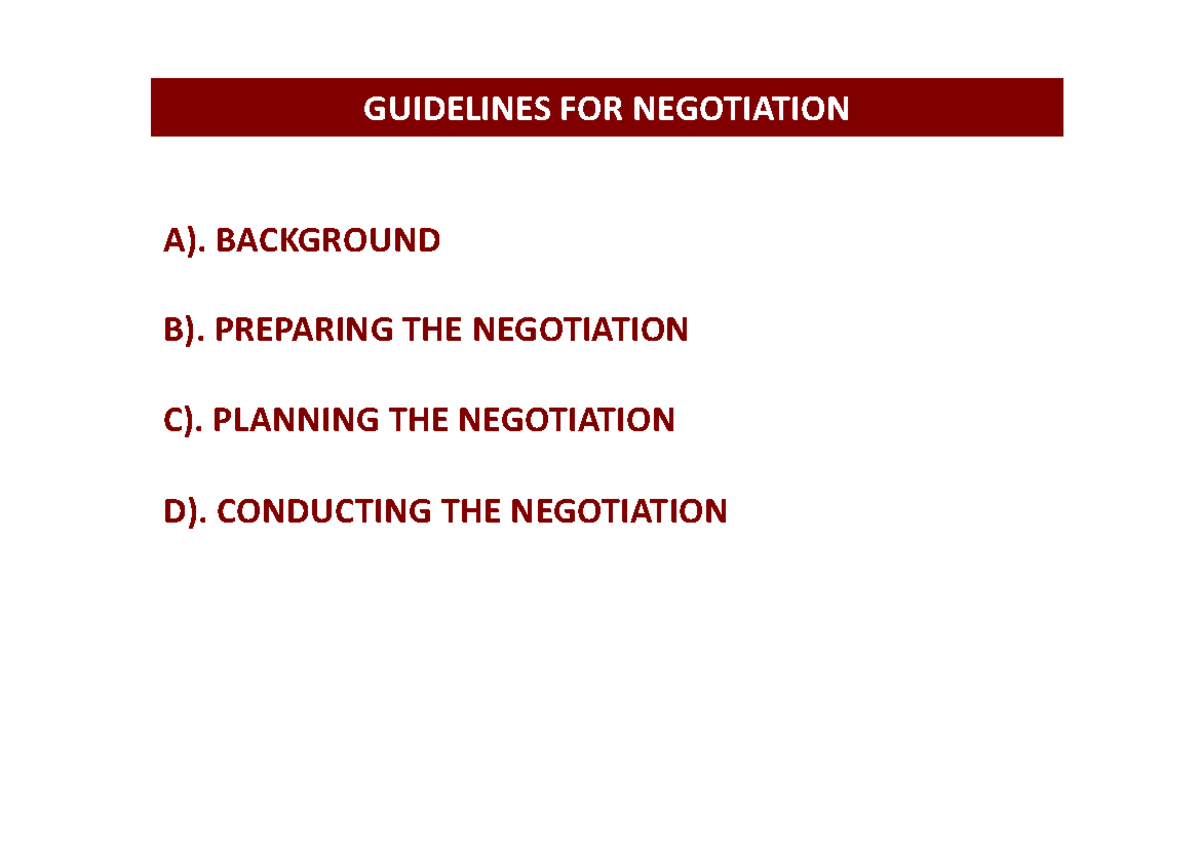 GUIDELINES FOR NEGOTIATION

A). BACKGROUND

B). PREPARING THE NEGOTIATION

C). PLANNING THE NEGOTIATION

D). CONDUCTING THE NEGOTIATION